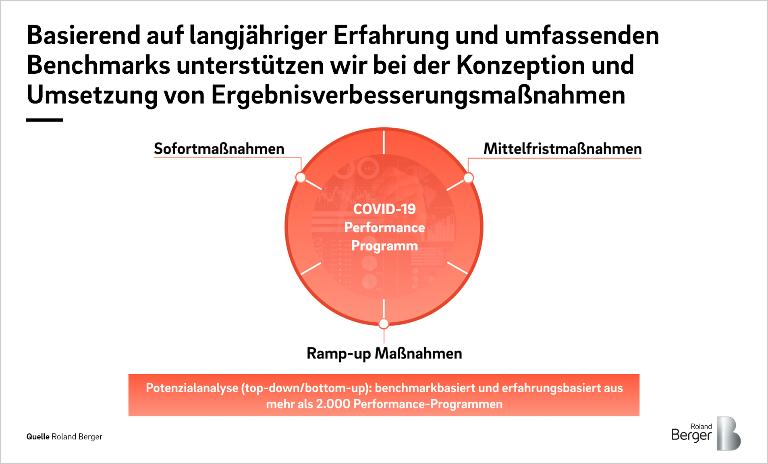 Basierend auf langjähriger Erfahrung und umfassenden Benchmarks unterstützen wir bei der Konzeption und Umsetzung von Ergebnisverbesserungsmaßnahmen

Sofortmaßnahmen

Mittelfristmaßnahmen

COVID-19 Performance Programm

Ramp-up Maßnahmen

Potenzialanalyse (top-down/bottom-up): benchmarkbasiert und erfahrungsbasiert aus mehr als 2.000 Performance-Programmen

Quelle Roland Berger

Roland Berger